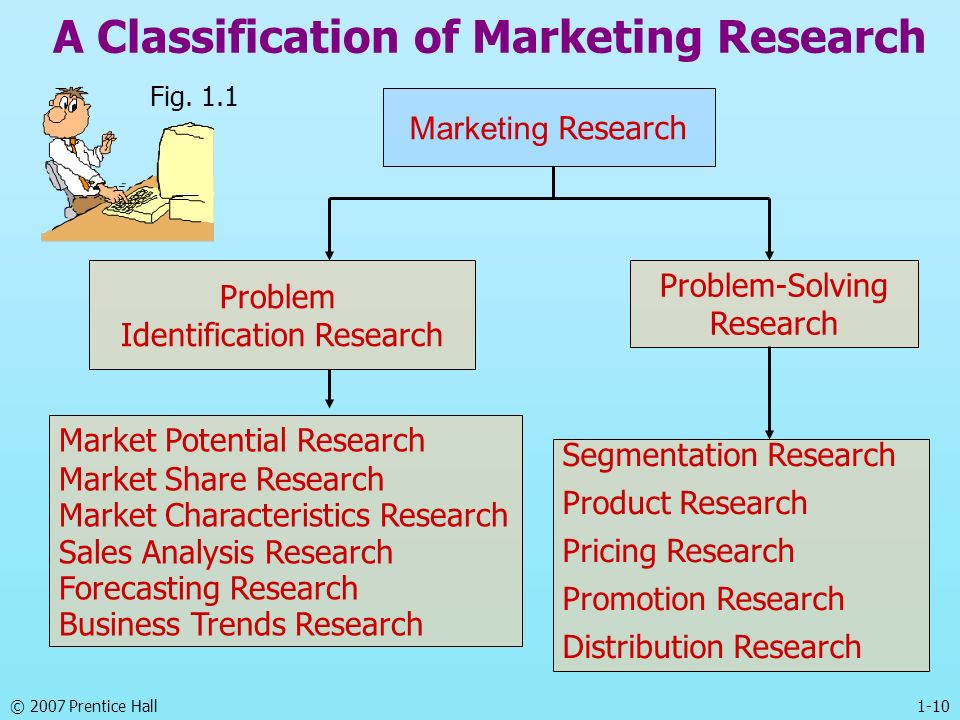 A Classification of Marketing Research

Fig. 1.1

Marketing Research

Problem Identification Research

Problem-Solving Research

Market Potential Research
Market Share Research
Market Characteristics Research
Sales Analysis Research
Forecasting Research
Business Trends Research

Segmentation Research
Product Research
Pricing Research
Promotion Research
Distribution Research

© 2007 Prentice Hall

1-10